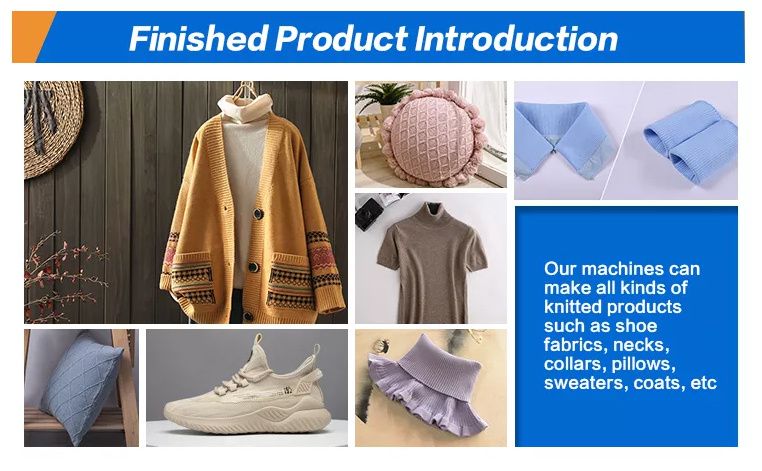 Finished Product Introduction

Our machines can make all kinds of knitted products such as shoe fabrics, necks, collars, pillows, sweaters, coats, etc